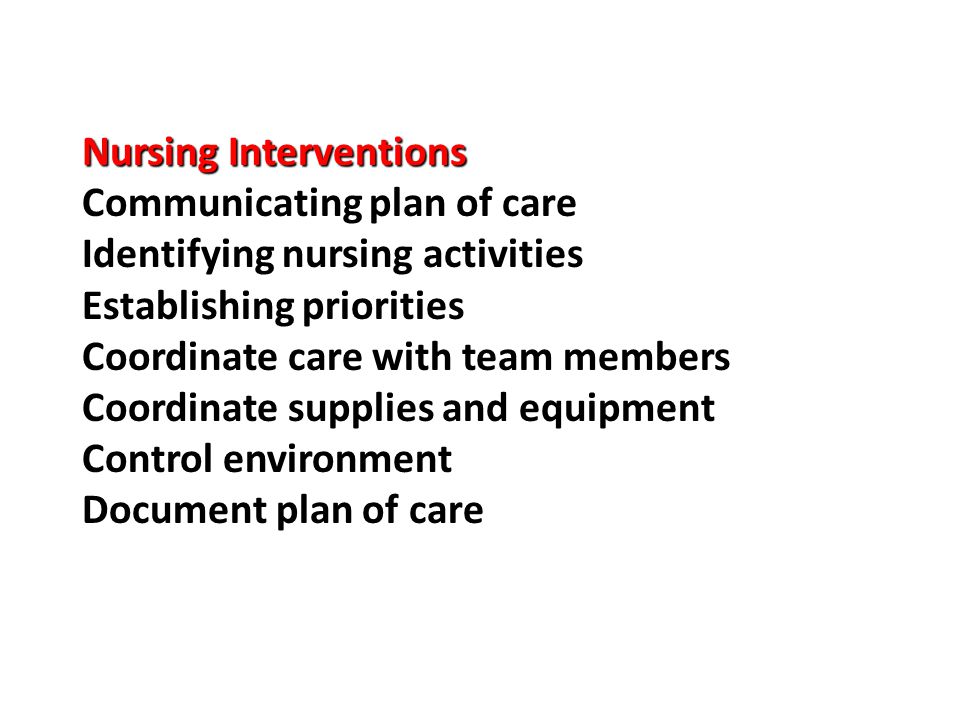 Nursing Interventions
Communicating plan of care
Identifying nursing activities
Establishing priorities
Coordinate care with team members
Coordinate supplies and equipment
Control environment
Document plan of care